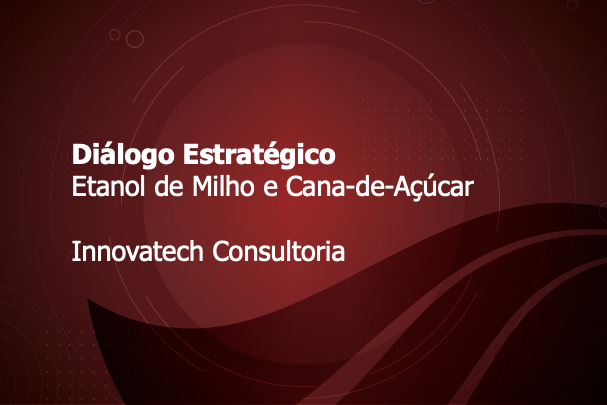 Diálogo Estratégico
Etanol de Milho e Cana-de-Açúcar

Innovatech Consultoria